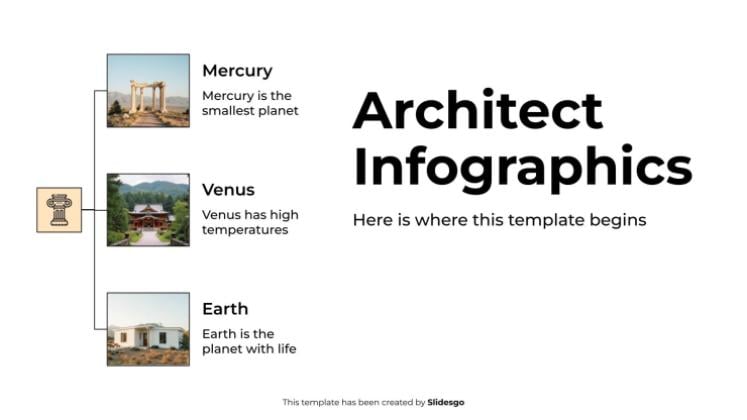 Mercury
Mercury is the smallest planet

Venus
Venus has high temperatures

Earth
Earth is the planet with life

Architect Infographics

Here is where this template begins

This template has been created by Slidesgo